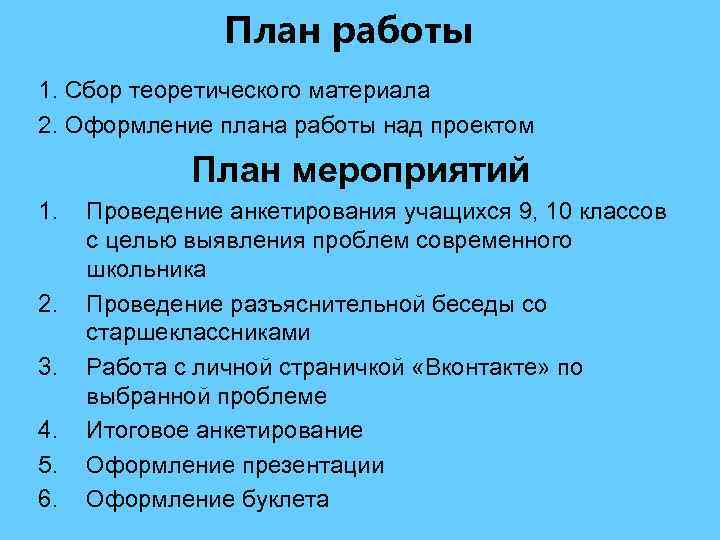 План работы

1. Сбор теоретического материала
2. Оформление плана работы над проектом

План мероприятий

1. Проведение анкетирования учащихся 9, 10 классов с целью выявления проблем современного школьника
2. Проведение разъяснительной беседы со старшеклассниками
3. Работа с личной страничкой «Вконтакте» по выбранной проблеме
4. Итоговое анкетирование
5. Оформление презентации
6. Оформление буклета